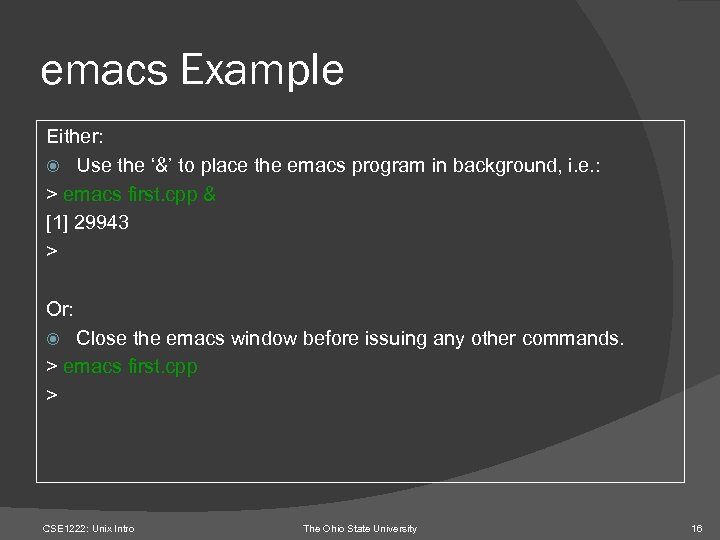 emacs Example

Either:

Use the ‘&’ to place the emacs program in background, i.e.:

> emacs first.cpp &
[1] 29943
>

Or:

Close the emacs window before issuing any other commands.

> emacs first.cpp
>

CSE1222: Unix Intro

The Ohio State University

16